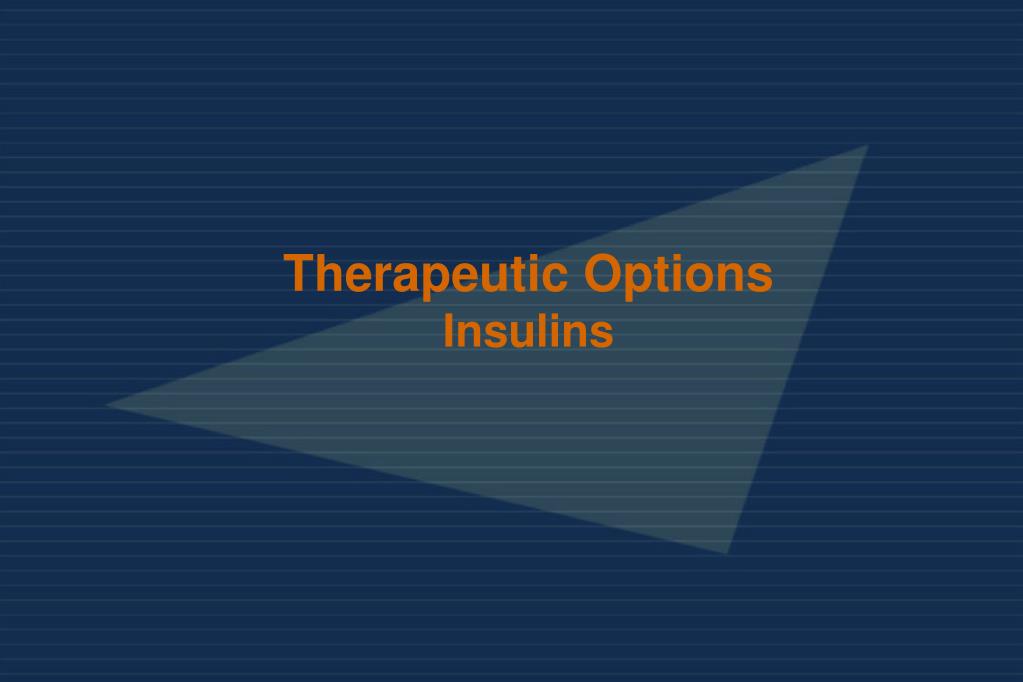 Therapeutic Options
Insulins